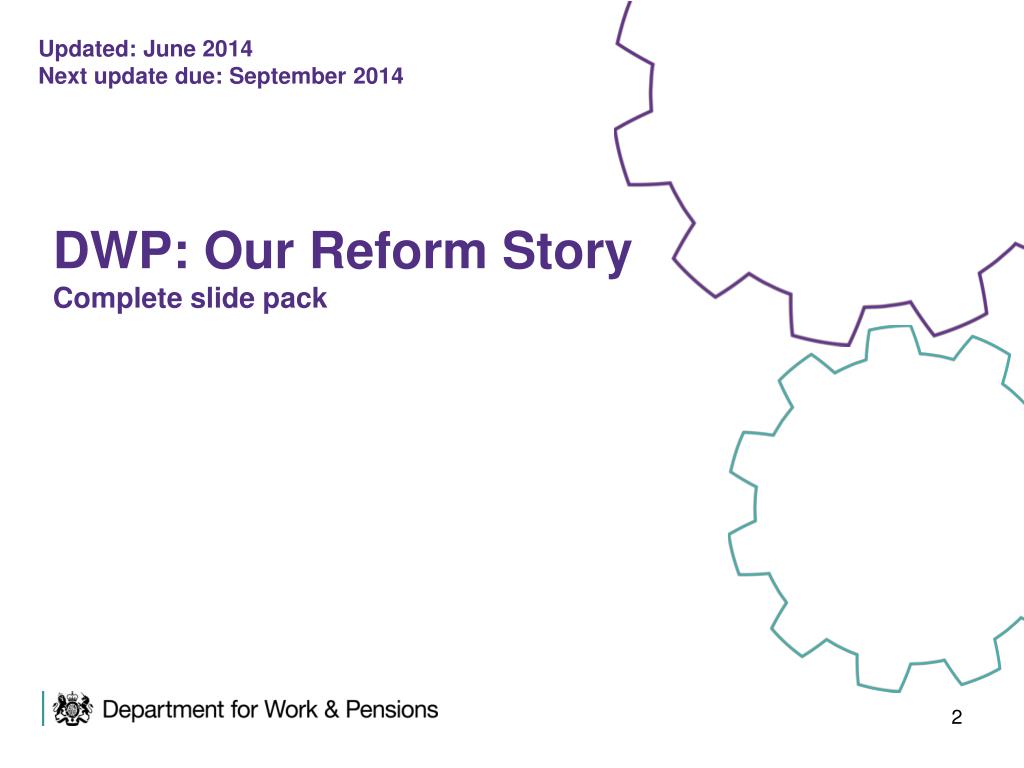 Updated: June 2014
Next update due: September 2014

DWP: Our Reform Story
Complete slide pack

Department for Work & Pensions

2